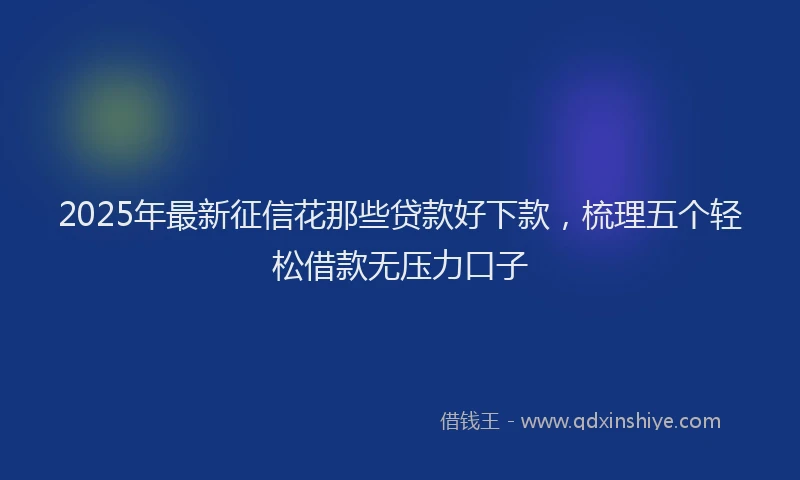 2025年最新征信花那些贷款好下款，梳理五个轻松借款无压力口子

借钱王 - www.qdxinshiye.com